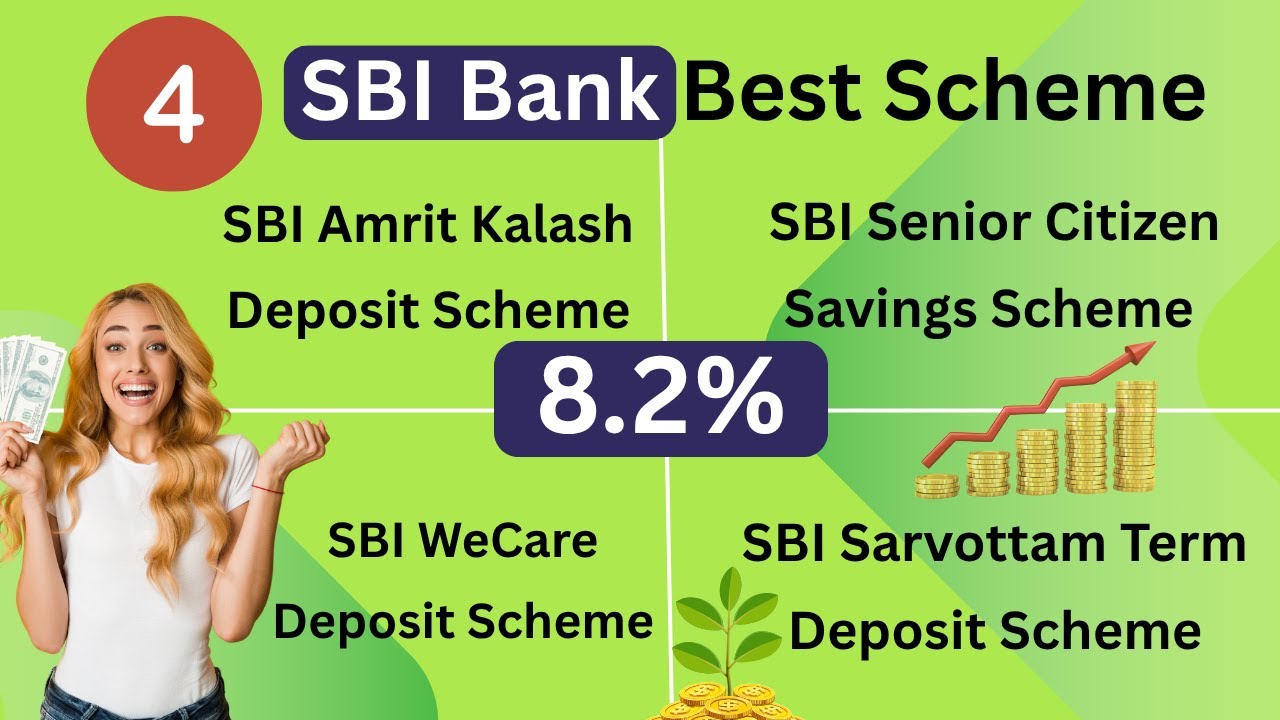 4 SBI Bank Best Scheme

SBI Amrit Kalash Deposit Scheme

SBI Senior Citizen Savings Scheme

8.2%

SBI WeCare Deposit Scheme

SBI Sarvottam Term Deposit Scheme